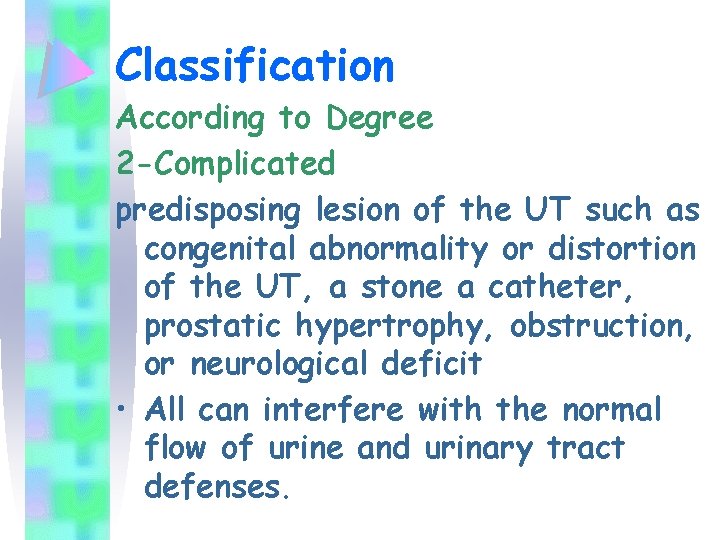 Classification

According to Degree

2-Complicated

predisposing lesion of the UT such as congenital abnormality or distortion of the UT, a stone a catheter, prostatic hypertrophy, obstruction, or neurological deficit

• All can interfere with the normal flow of urine and urinary tract defenses.